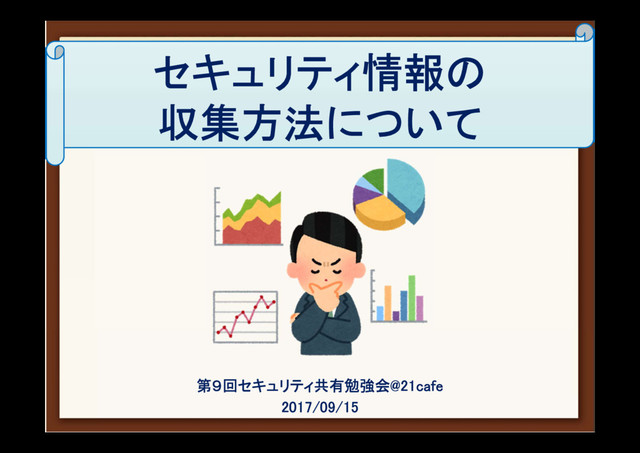 セキュリティ情報の
収集方法について

第9回セキュリティ共有勉強会@21cafe
2017/09/15